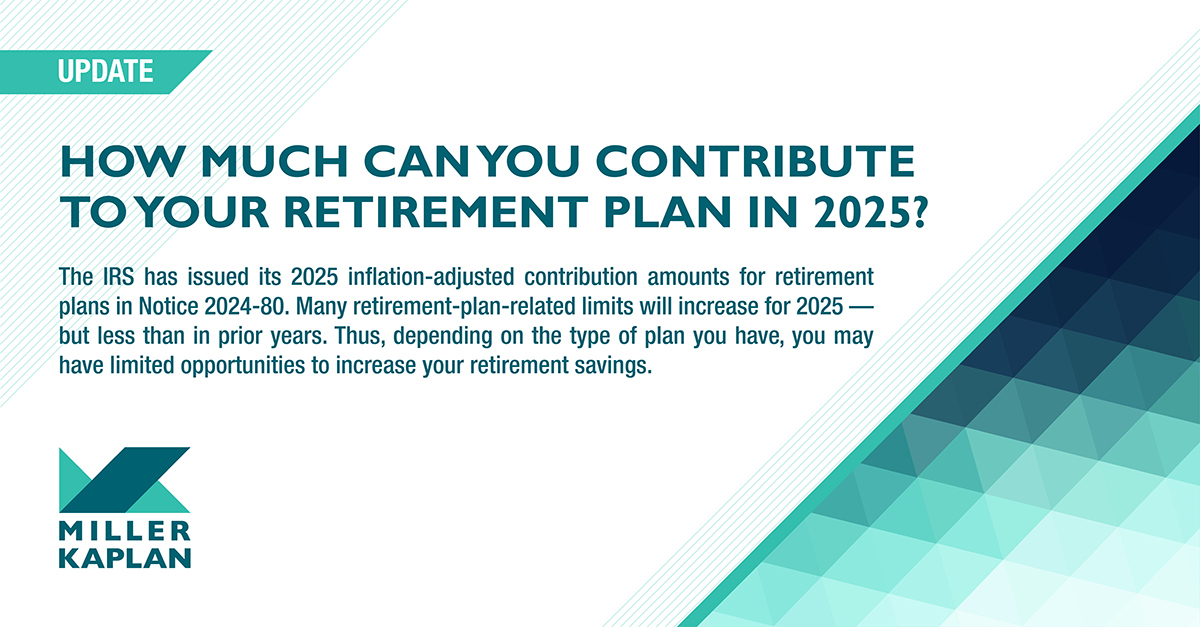 UPDATE

HOW MUCH CAN YOU CONTRIBUTE TO YOUR RETIREMENT PLAN IN 2025?

The IRS has issued its 2025 inflation-adjusted contribution amounts for retirement plans in Notice 2024-80. Many retirement-plan-related limits will increase for 2025 — but less than in prior years. Thus, depending on the type of plan you have, you may have limited opportunities to increase your retirement savings.

MILLER KAPLAN